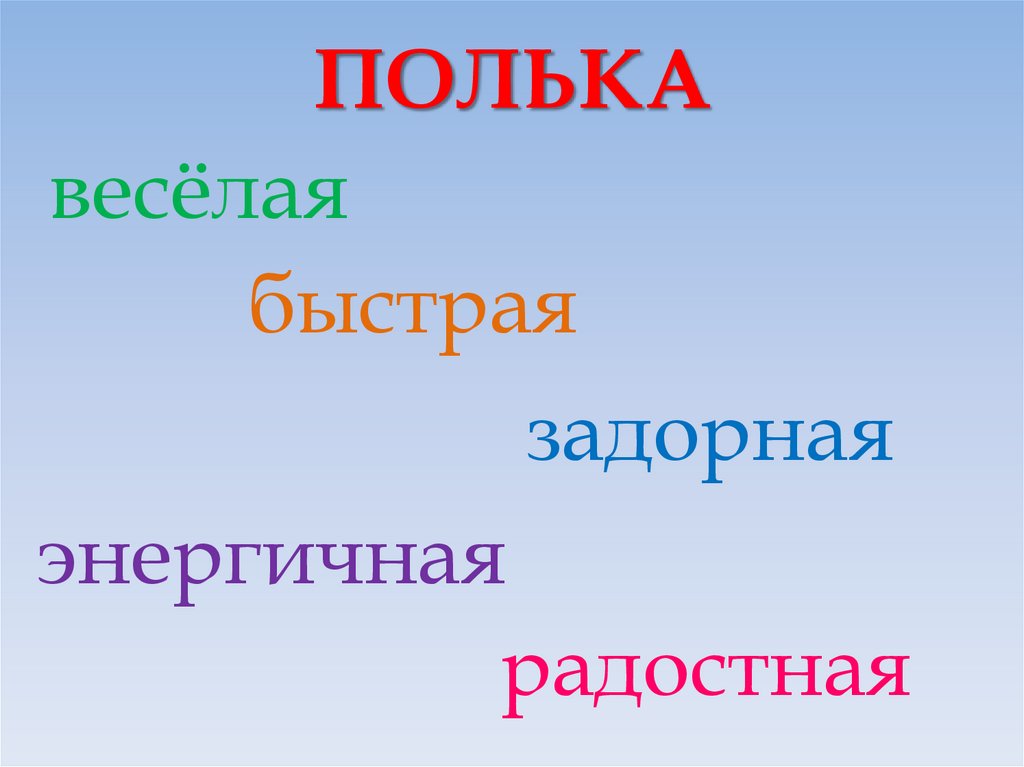 ПОЛЬКА

весёлая

быстрая

задорная

энергичная

радостная